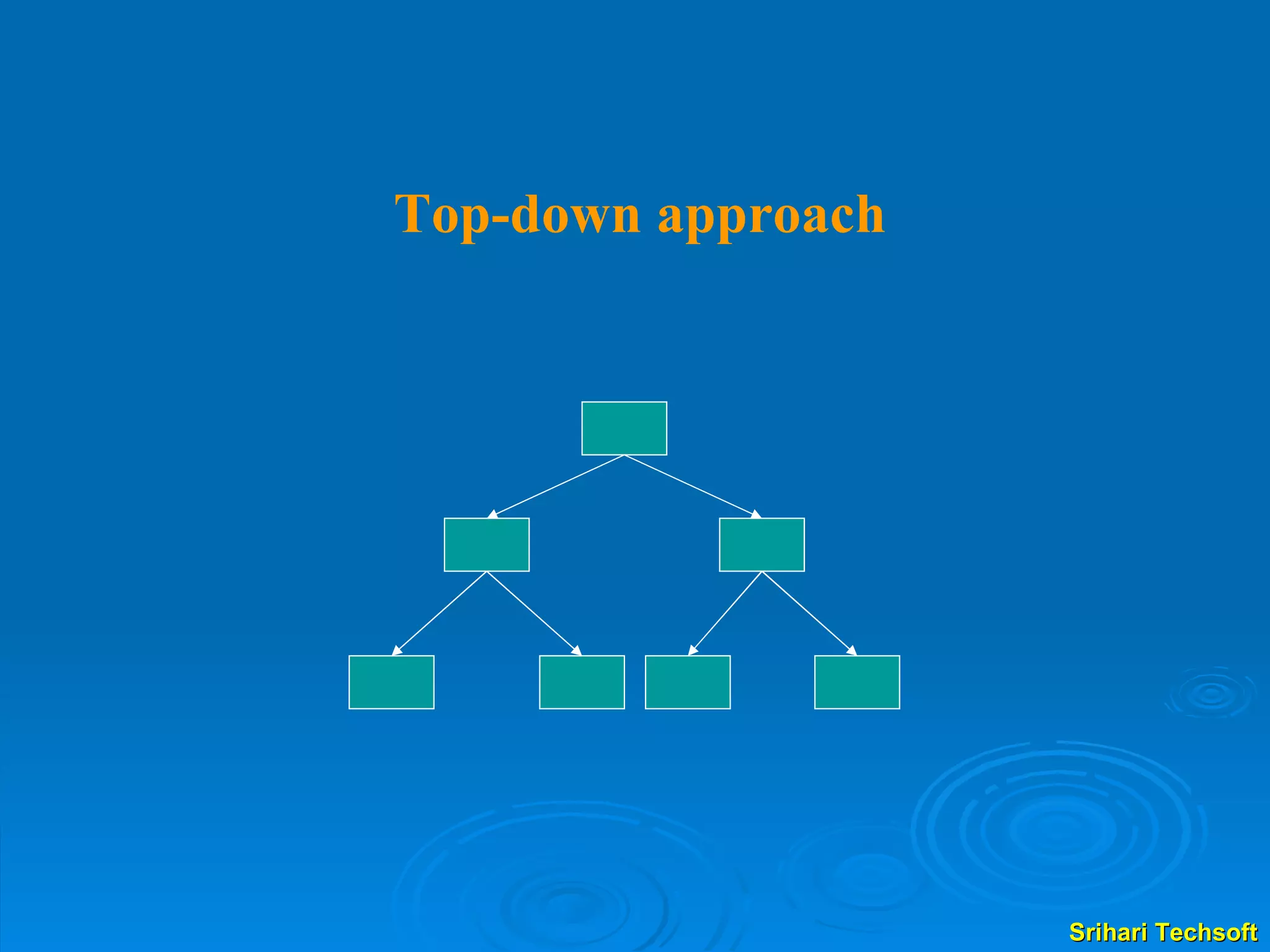 Top-down approach

Srihari Techsoft